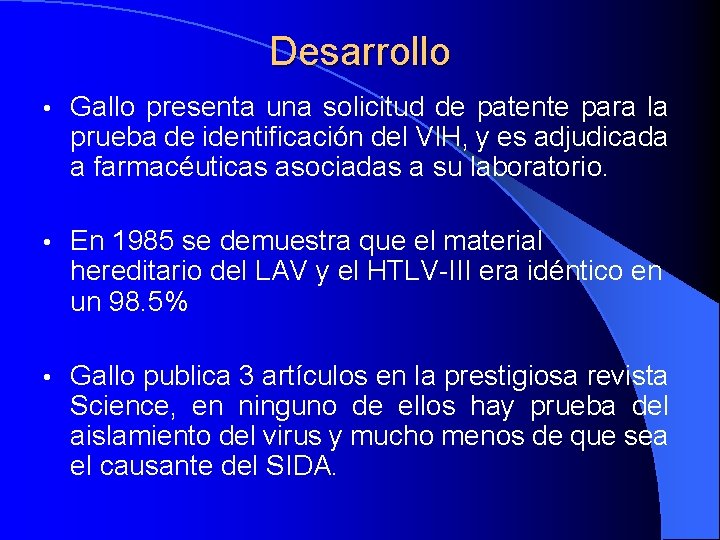 Desarrollo

• Gallo presenta una solicitud de patente para la prueba de identificación del VIH, y es adjudicada a farmacéuticas asociadas a su laboratorio.

• En 1985 se demuestra que el material hereditario del LAV y el HTLV-III era idéntico en un 98.5%

• Gallo publica 3 artículos en la prestigiosa revista Science, en ninguno de ellos hay prueba del aislamiento del virus y mucho menos de que sea el causante del SIDA.